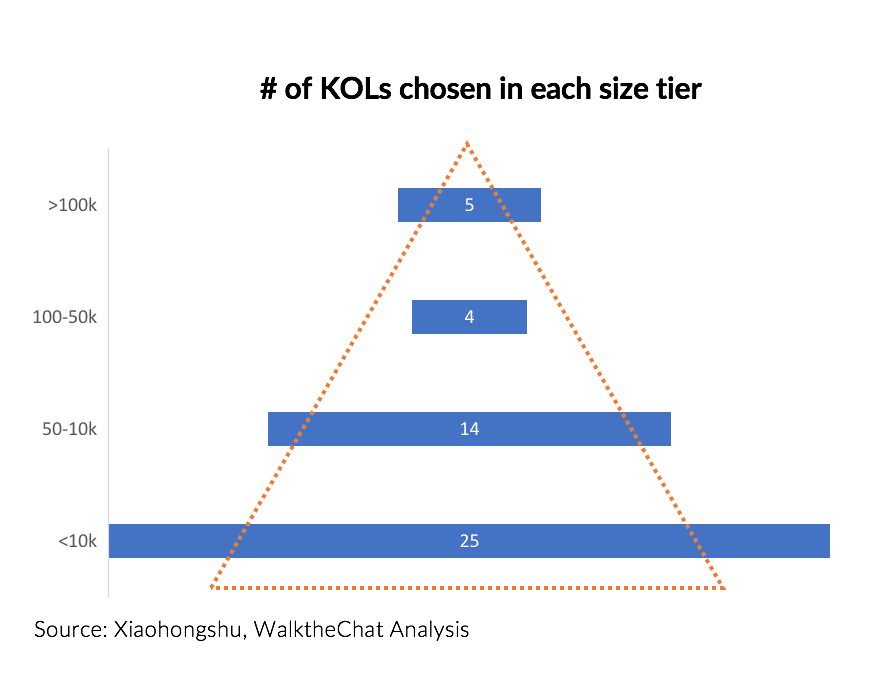 # of KOLs chosen in each size tier

>100k
5

100-50k
4

50-10k
14

<10k
25

Source: Xiaohongshu, WalktheChat Analysis